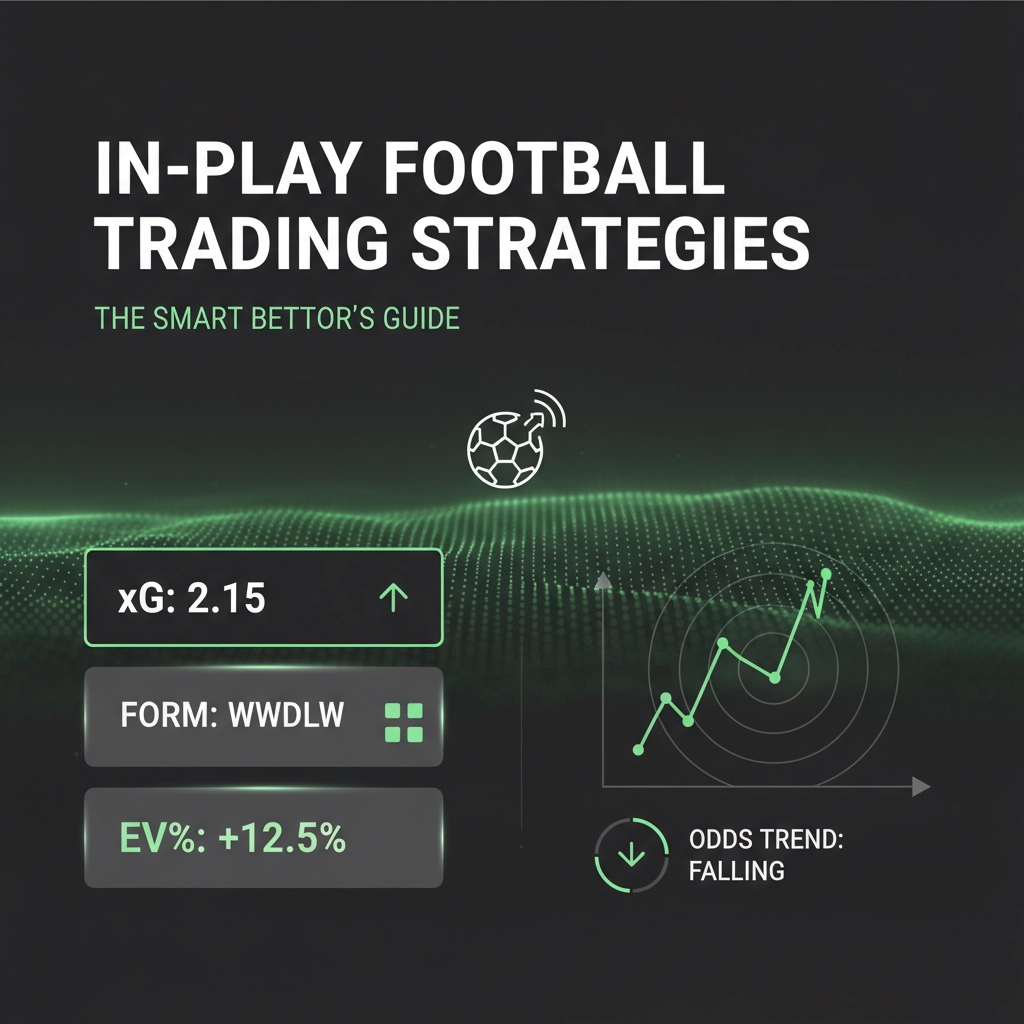 IN-PLAY FOOTBALL TRADING STRATEGIES

THE SMART BETTOR'S GUIDE

xG: 2.15

FORM: WWDLW

EV%: +12.5%

ODDS TREND: FALLING